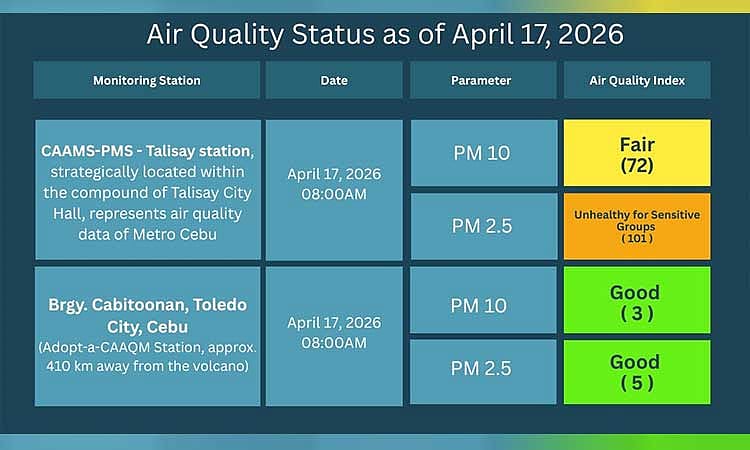 Air Quality Status as of April 17, 2026

| Monitoring Station | Date | Parameter | Air Quality Index |
|---|---|---|---|
| CAAMS-PMS - Talisay station, strategically located within the compound of Talisay City Hall, represents air quality data of Metro Cebu | April 17, 2026 08:00AM | PM 10 | Fair (72) |
| | | PM 2.5 | Unhealthy for Sensitive Groups ( 101 ) |
| Brgy. Cabitoonan, Toledo City, Cebu (Adopt-a-CAAQM Station, approx. 410 km away from the volcano) | April 17, 2026 08:00AM | PM 10 | Good ( 3 ) |
| | | PM 2.5 | Good ( 5 ) |